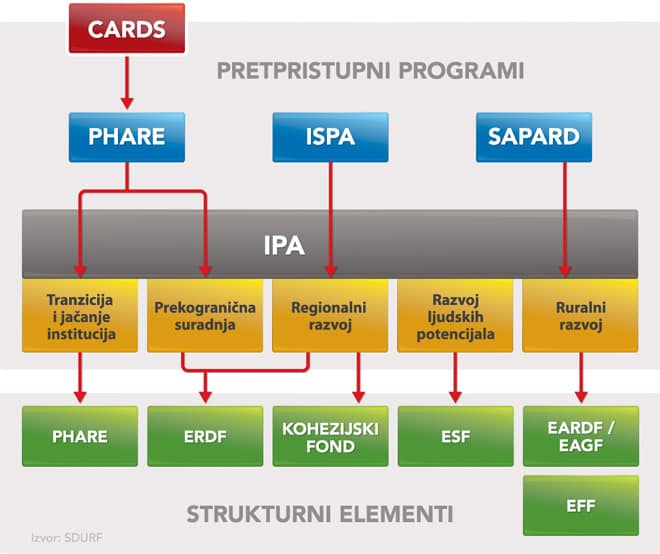 CARDS

PRETPRISTUPNI PROGRAMI

PHARE

ISPA

SAPARD

IPA

Tranzicija i jačanje institucija

Prekogranična suradnja

Regionalni razvoj

Razvoj ljudskih potencijala

Ruralni razvoj

PHARE

ERDF

KOHEZIJSKI FOND

ESF

EARDF / EAGF

EFF

STRUKTURNI ELEMENTI

Izvor: SDURF